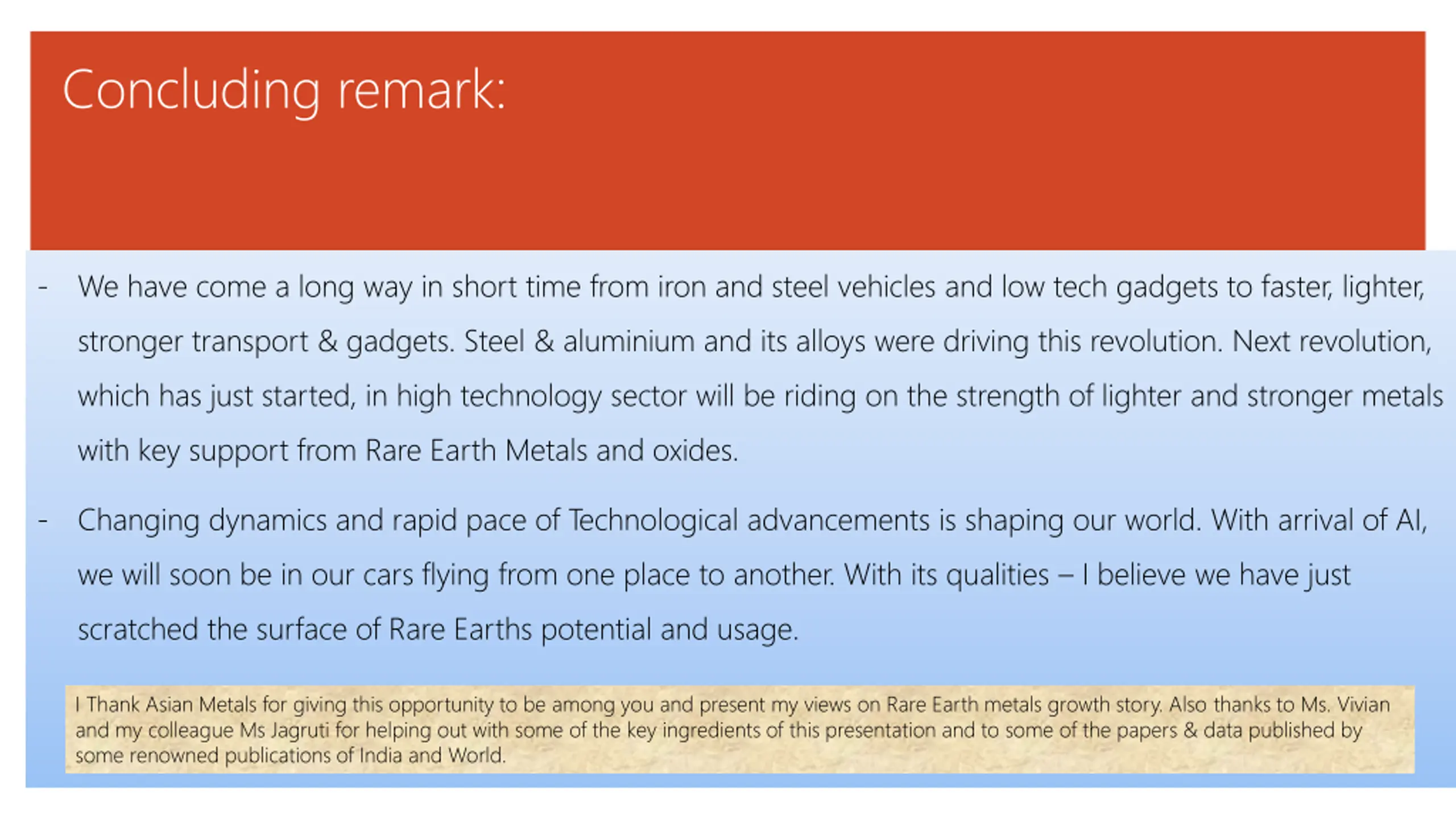 Concluding remark:

- We have come a long way in short time from iron and steel vehicles and low tech gadgets to faster, lighter, stronger transport & gadgets. Steel & aluminium and its alloys were driving this revolution. Next revolution, which has just started, in high technology sector will be riding on the strength of lighter and stronger metals with key support from Rare Earth Metals and oxides.

- Changing dynamics and rapid pace of Technological advancements is shaping our world. With arrival of AI, we will soon be in our cars flying from one place to another. With its qualities – I believe we have just scratched the surface of Rare Earths potential and usage.

I Thank Asian Metals for giving this opportunity to be among you and present my views on Rare Earth metals growth story. Also thanks to Ms. Vivian and my colleague Ms Jagruti for helping out with some of the key ingredients of this presentation and to some of the papers & data published by some renowned publications of India and World.